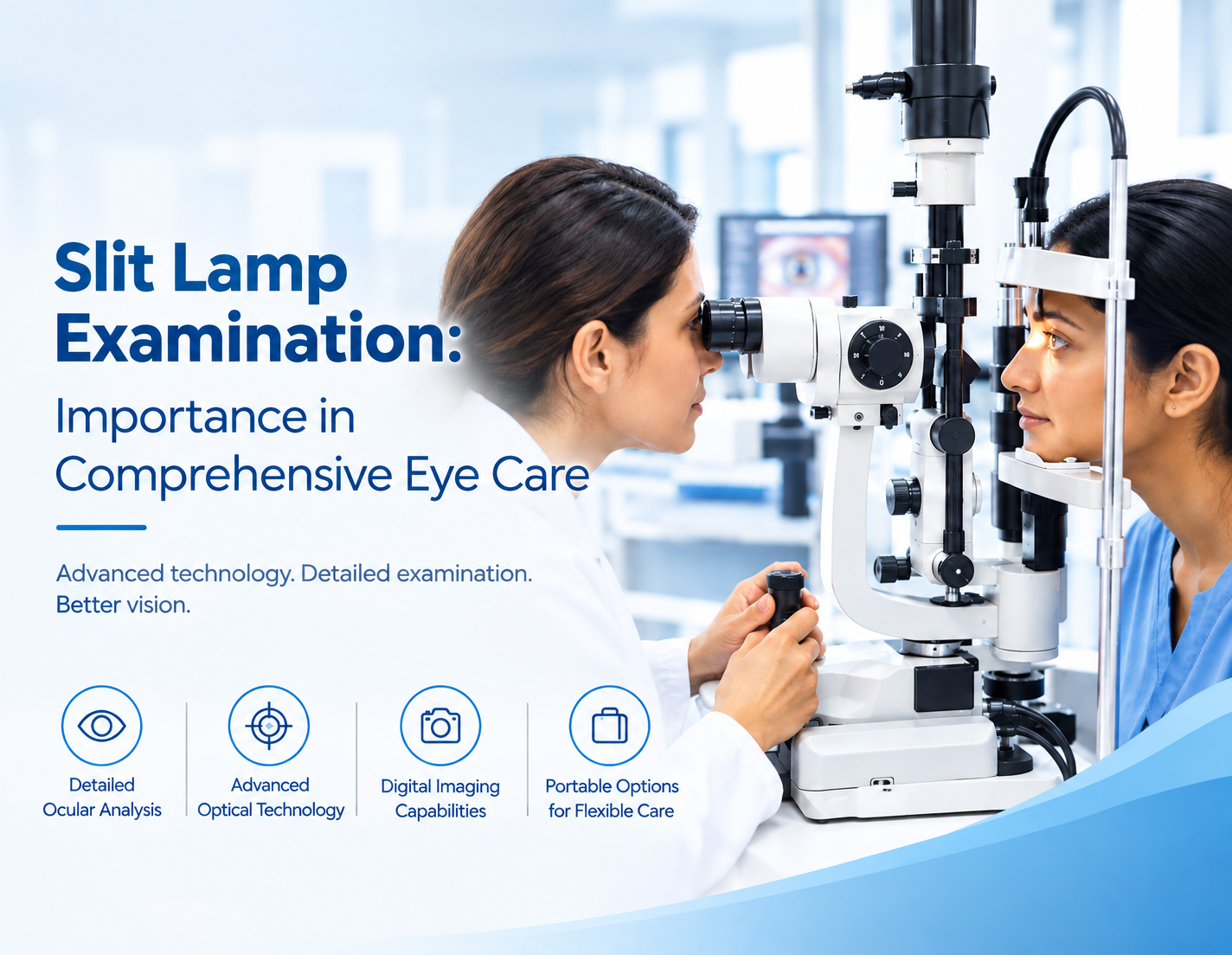 Slit Lamp Examination:

Importance in Comprehensive Eye Care

Advanced technology. Detailed examination. Better vision.

Detailed Ocular Analysis

Advanced Optical Technology

Digital Imaging Capabilities

Portable Options for Flexible Care